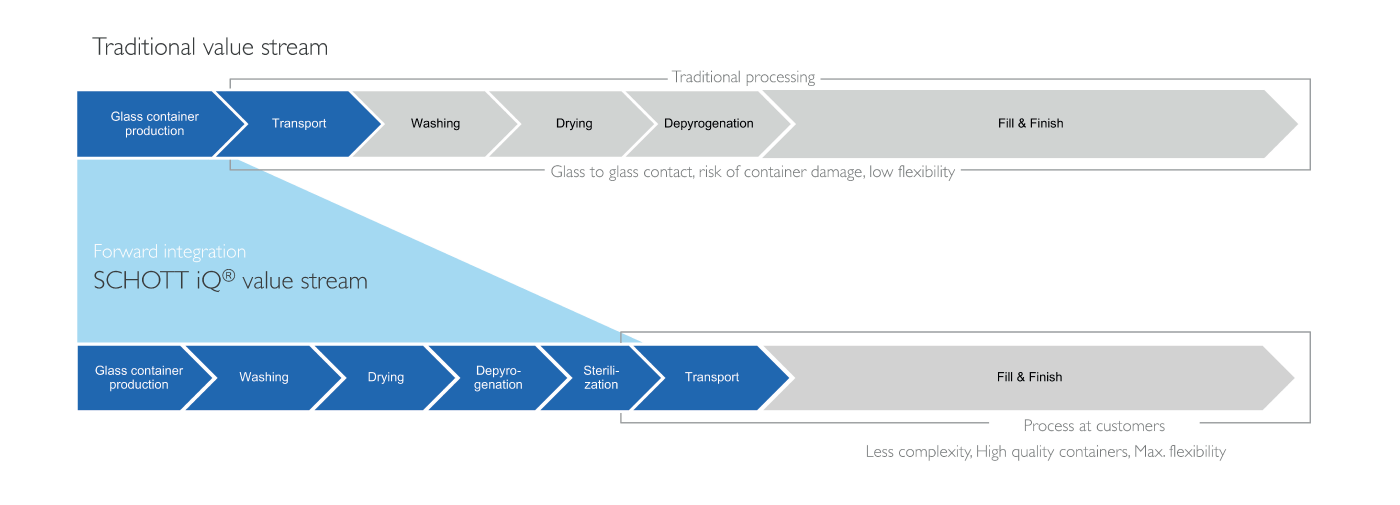 Traditional value stream

Traditional processing

Glass container production

Transport

Washing

Drying

Depyrogenation

Fill & Finish

Glass to glass contact, risk of container damage, low flexibility

Forward integration

SCHOTT iQ® value stream

Glass container production

Washing

Drying

Depyrogenation

Sterilization

Transport

Fill & Finish

Process at customers

Less complexity, High quality containers, Max. flexibility